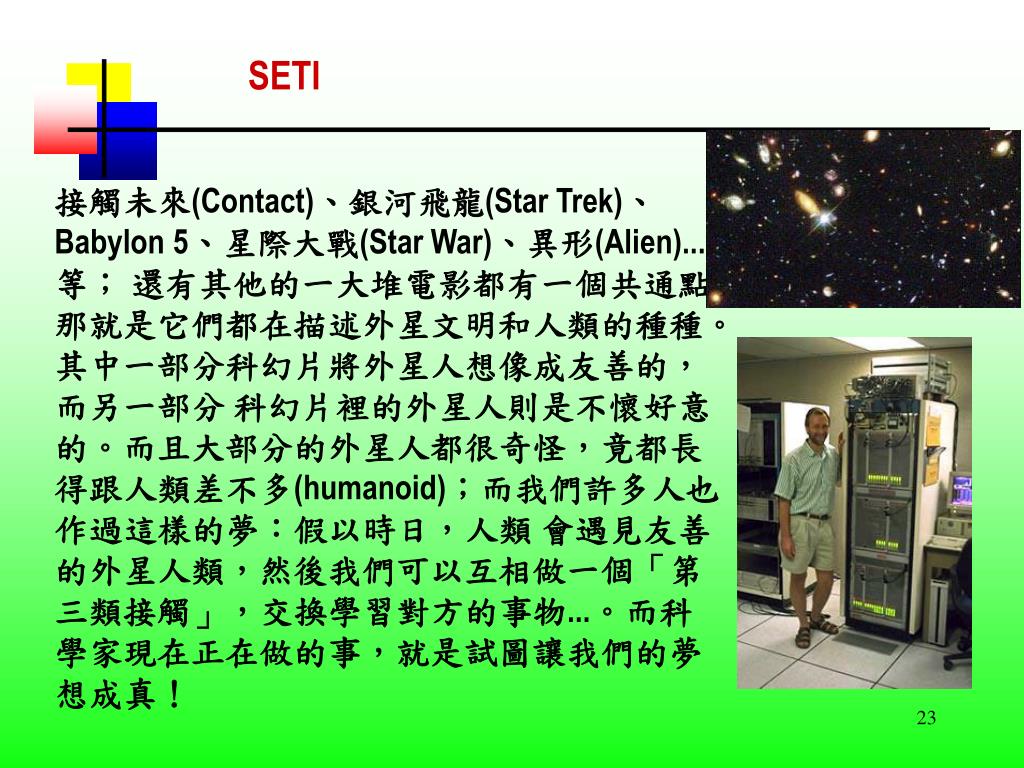 SETI

接觸未來(Contact)、銀河飛龍(Star Trek)、Babylon 5、星際大戰(Star War)、異形(Alien)...等； 還有其他的一大堆電影都有一個共通點那就是它們都在描述外星文明和人類的種種。其中一部分科幻片將外星人想像成友善的，而另一部分 科幻片裡的外星人則是不懷好意的。而且大部分的外星人都很奇怪，竟都長得跟人類差不多(humanoid)；而我們許多人也作過這樣的夢：假以時日，人類 會遇見友善的外星人類，然後我們可以互相做一個「第三類接觸」，交換學習對方的事物...。而科學家現在正在做的事，就是試圖讓我們的夢想成真！

23